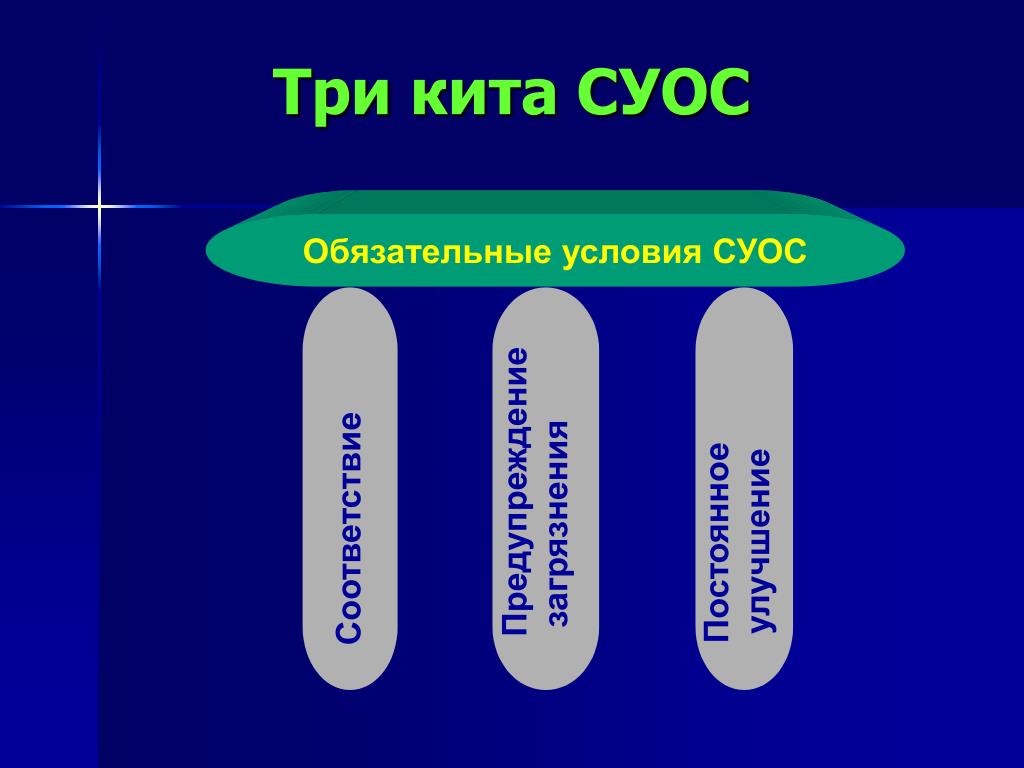 Три кита СУОС

Обязательные условия СУОС

Соответствие

Предупреждение загрязнения

Постоянное улучшение